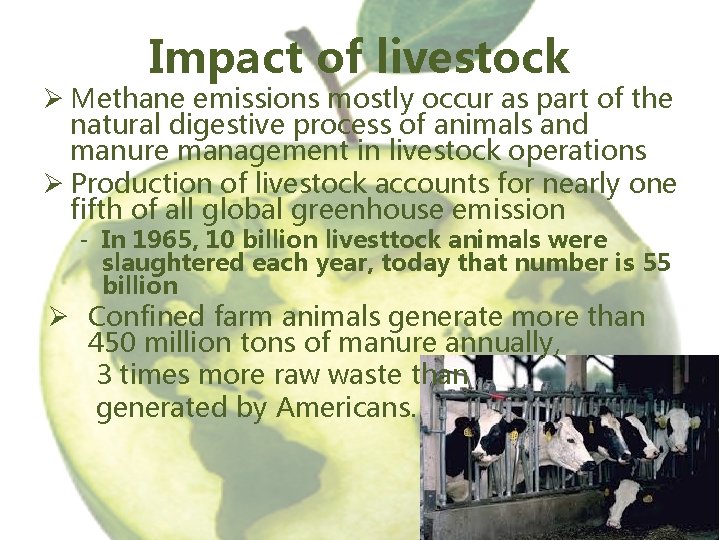 Impact of livestock

➢ Methane emissions mostly occur as part of the natural digestive process of animals and manure management in livestock operations

➢ Production of livestock accounts for nearly one fifth of all global greenhouse emission

- In 1965, 10 billion livesttock animals were slaughtered each year, today that number is 55 billion

➢ Confined farm animals generate more than 450 million tons of manure annually, 3 times more raw waste than generated by Americans.